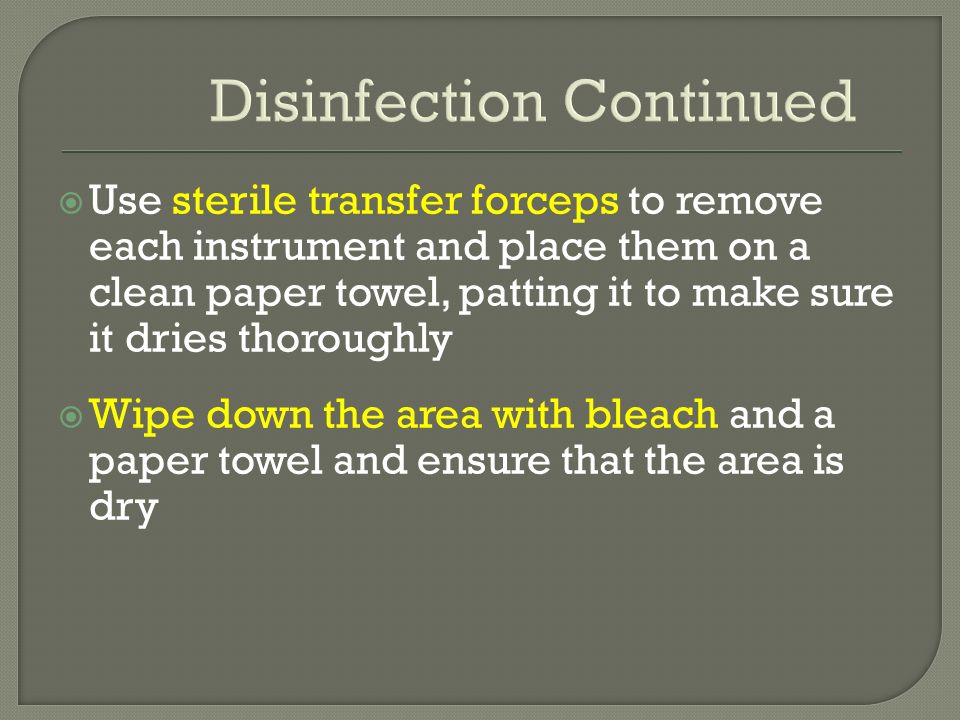 Disinfection Continued

Use sterile transfer forceps to remove each instrument and place them on a clean paper towel, patting it to make sure it dries thoroughly

Wipe down the area with bleach and a paper towel and ensure that the area is dry